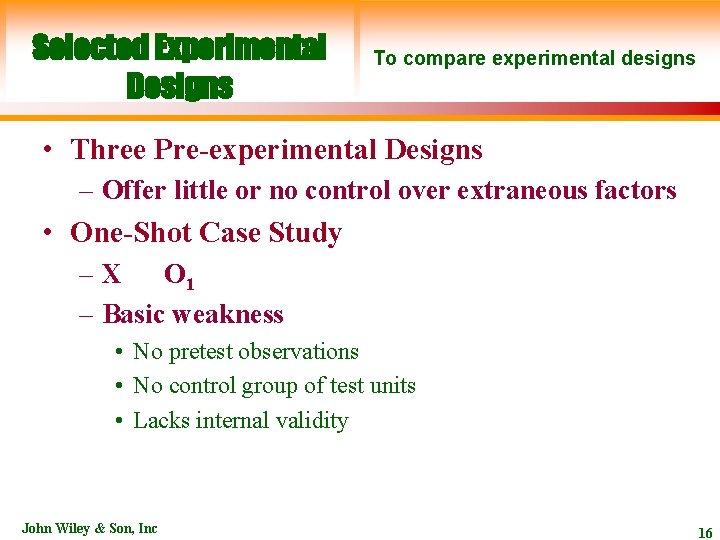 Selected Experimental Designs

To compare experimental designs

• Three Pre-experimental Designs
  – Offer little or no control over extraneous factors
• One-Shot Case Study
  – X   $O_1$
  – Basic weakness
    • No pretest observations
    • No control group of test units
    • Lacks internal validity

John Wiley & Son, Inc

16